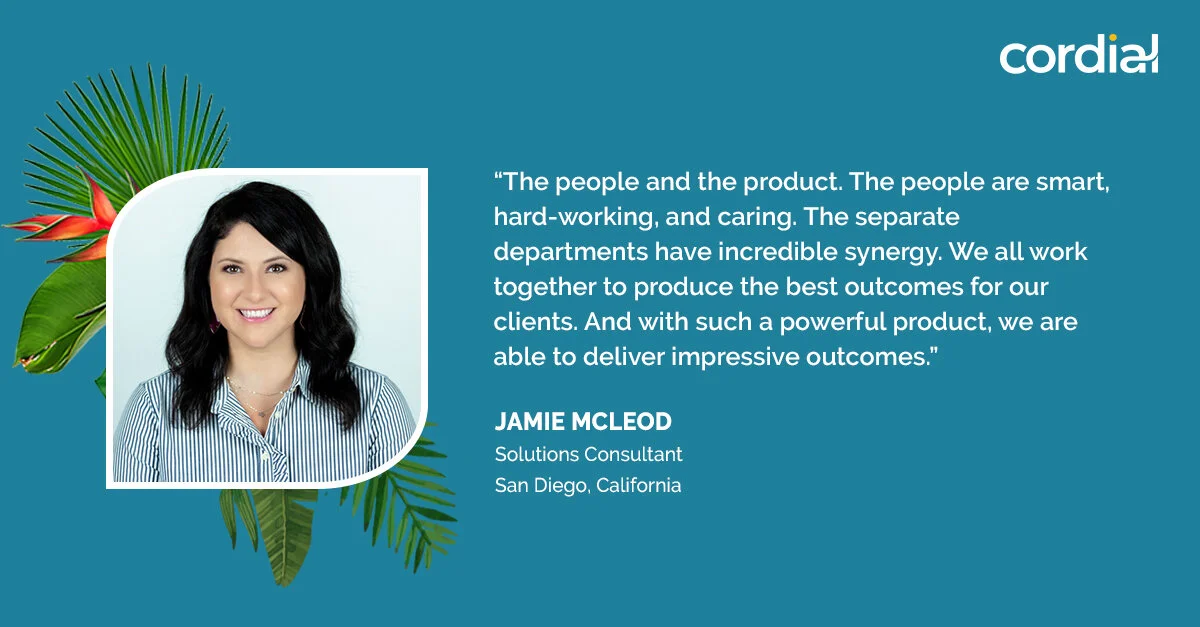 cordial

"The people and the product. The people are smart, hard-working, and caring. The separate departments have incredible synergy. We all work together to produce the best outcomes for our clients. And with such a powerful product, we are able to deliver impressive outcomes."

JAMIE MCLEOD
Solutions Consultant
San Diego, California